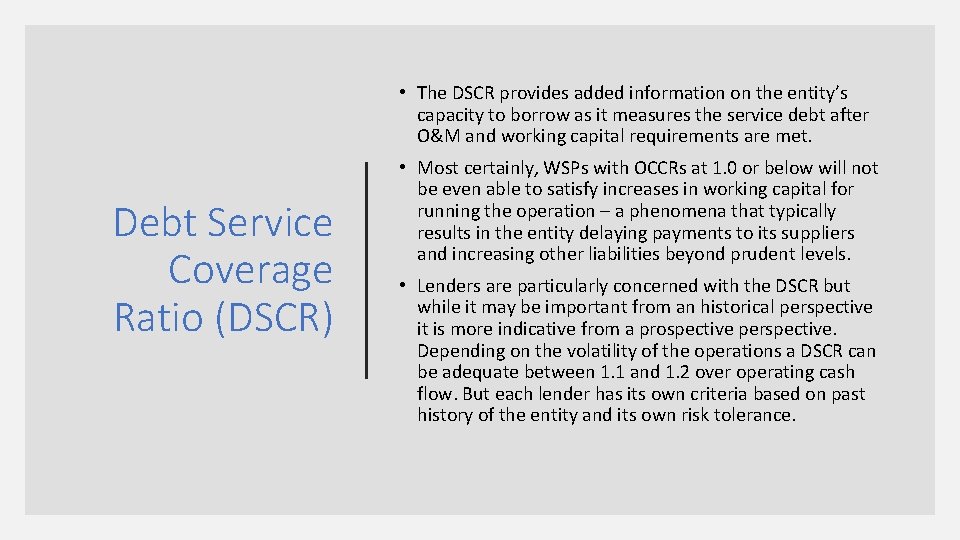 Debt Service Coverage Ratio (DSCR)

• The DSCR provides added information on the entity's capacity to borrow as it measures the service debt after O&M and working capital requirements are met.

• Most certainly, WSPs with OCCRs at 1.0 or below will not be even able to satisfy increases in working capital for running the operation – a phenomena that typically results in the entity delaying payments to its suppliers and increasing other liabilities beyond prudent levels.

• Lenders are particularly concerned with the DSCR but while it may be important from an historical perspective it is more indicative from a prospective perspective. Depending on the volatility of the operations a DSCR can be adequate between 1.1 and 1.2 over operating cash flow. But each lender has its own criteria based on past history of the entity and its own risk tolerance.